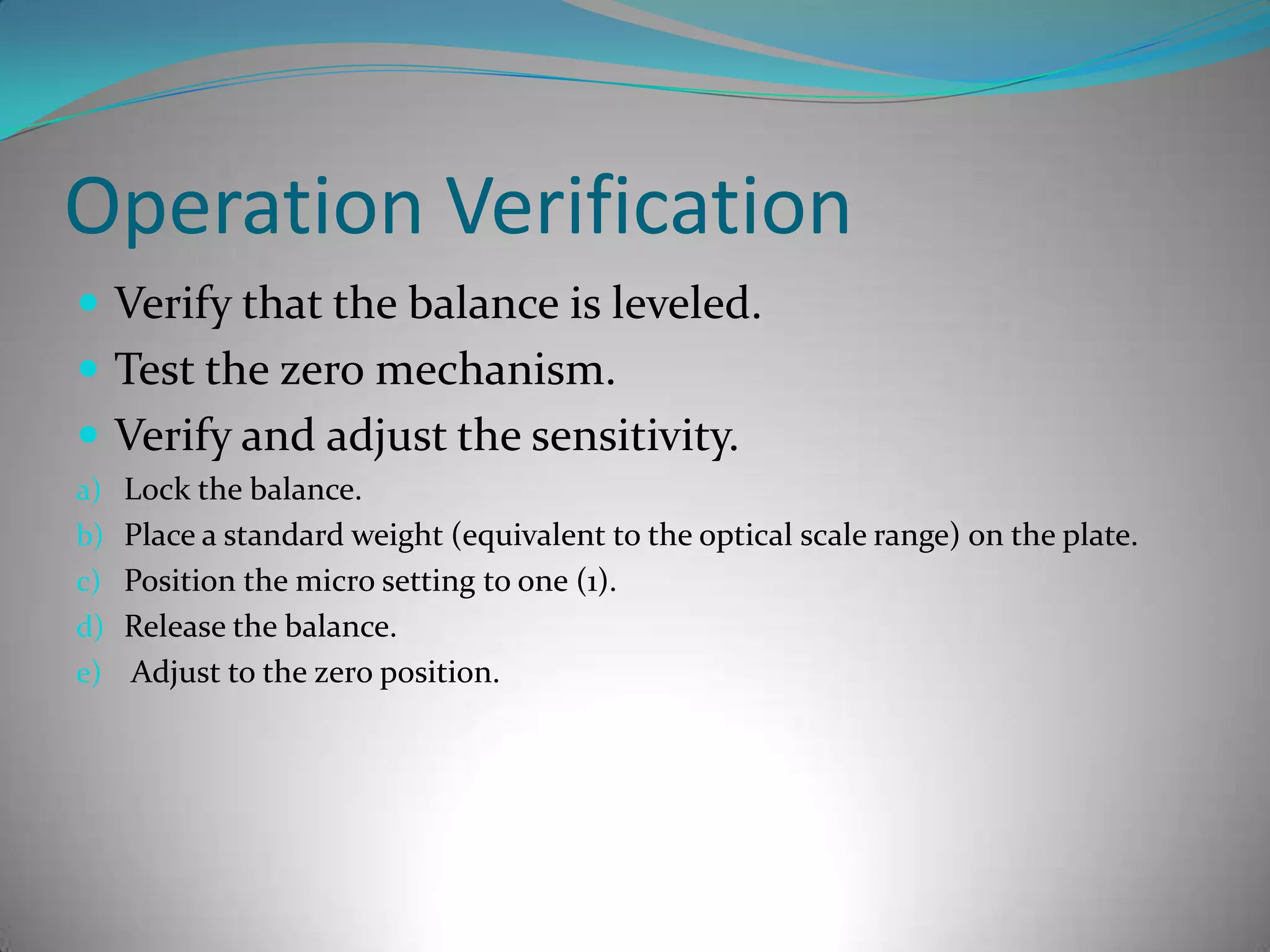 Operation Verification

- Verify that the balance is leveled.
- Test the zero mechanism.
- Verify and adjust the sensitivity.

a) Lock the balance.
b) Place a standard weight (equivalent to the optical scale range) on the plate.
c) Position the micro setting to one (1).
d) Release the balance.
e) Adjust to the zero position.